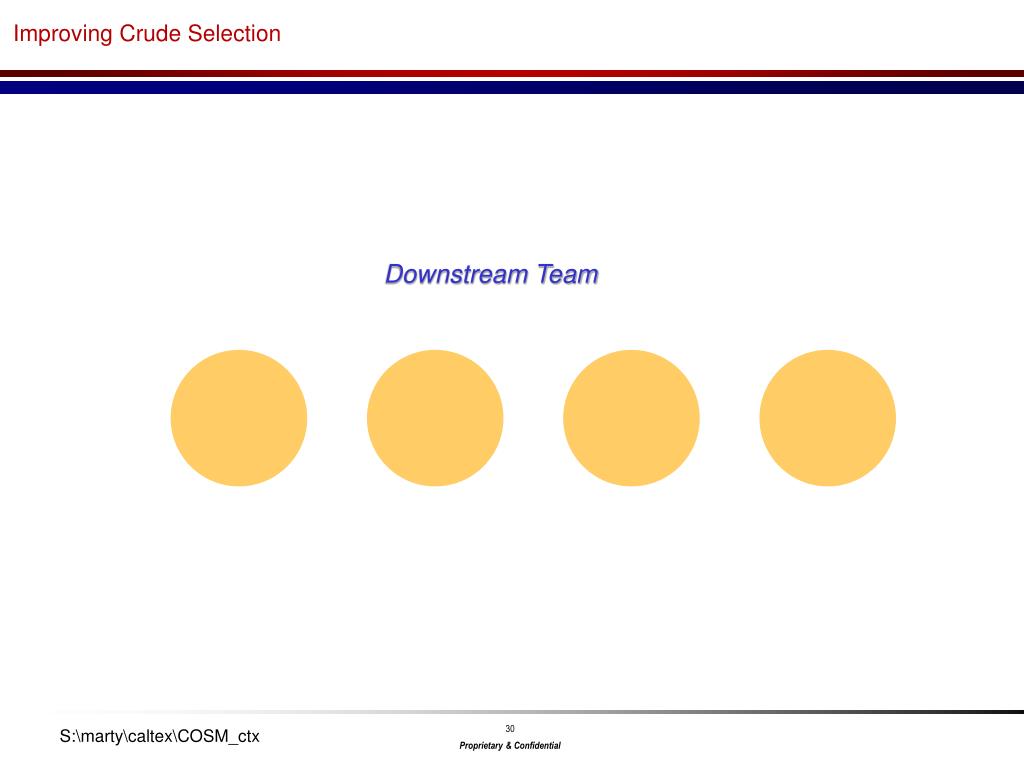 Improving Crude Selection

Downstream Team

S:\marty\caltex\COSM_ctx

30

Proprietary & Confidential